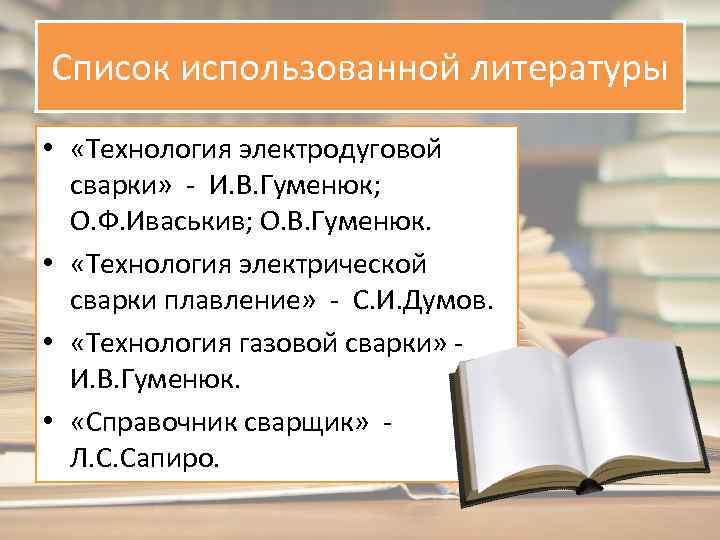 Список использованной литературы

• «Технология электродуговой сварки» - И.В.Гуменюк; О.Ф.Иваськив; О.В.Гуменюк.
• «Технология электрической сварки плавление» - С.И.Думов.
• «Технология газовой сварки» - И.В.Гуменюк.
• «Справочник сварщик» - Л.С.Сапиро.